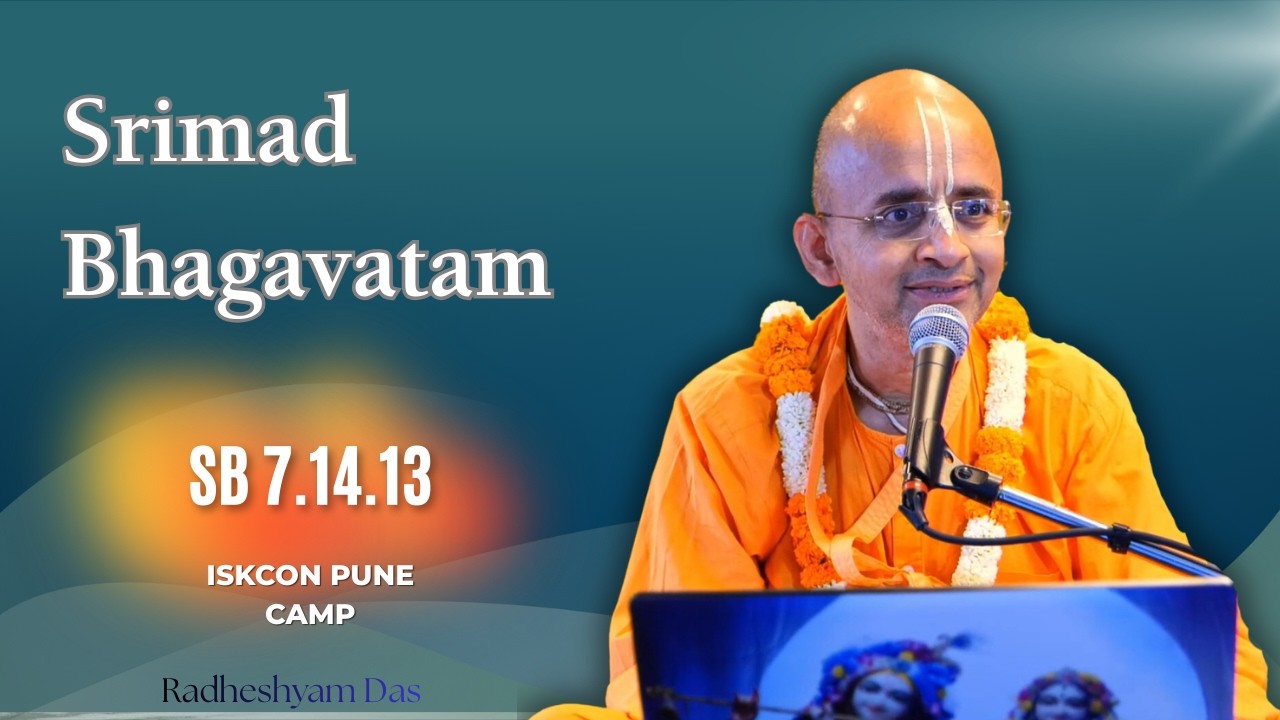 Srimad Bhagavatam

SB 7.14.13

ISKCON PUNE CAMP

Radheshyam Das